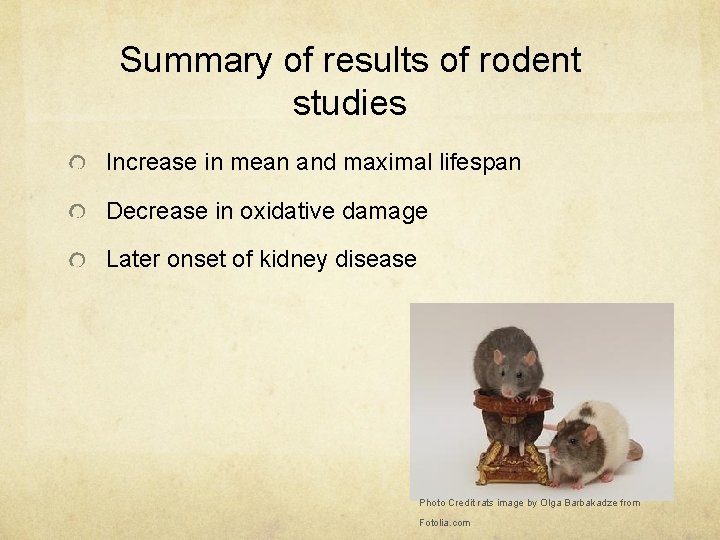 Summary of results of rodent studies

Increase in mean and maximal lifespan

Decrease in oxidative damage

Later onset of kidney disease

Photo Credit rats image by Olga Barbakadze from Fotolia.com